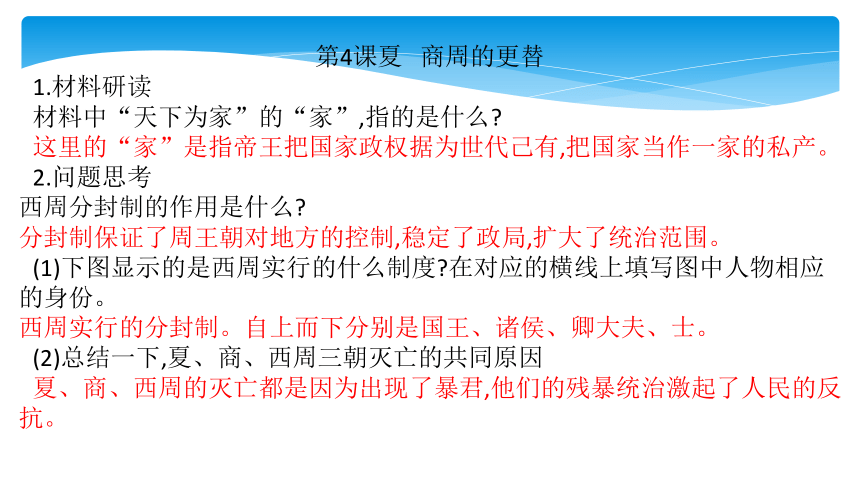 第4课夏 商周的更替

1.材料研读

材料中“天下为家”的“家”,指的是什么?

这里的“家”是指帝王把国家政权据为世代己有,把国家当作一家的私产。

2.问题思考

西周分封制的作用是什么?

分封制保证了周王朝对地方的控制,稳定了政局,扩大了统治范围。

(1)下图显示的是西周实行的什么制度?在对应的横线上填写图中人物相应的身份。

西周实行的分封制。自上而下分别是国王、诸侯、卿大夫、士。

(2)总结一下,夏、商、西周三朝灭亡的共同原因

夏、商、西周的灭亡都是因为出现了暴君,他们的残暴统治激起了人民的反抗。